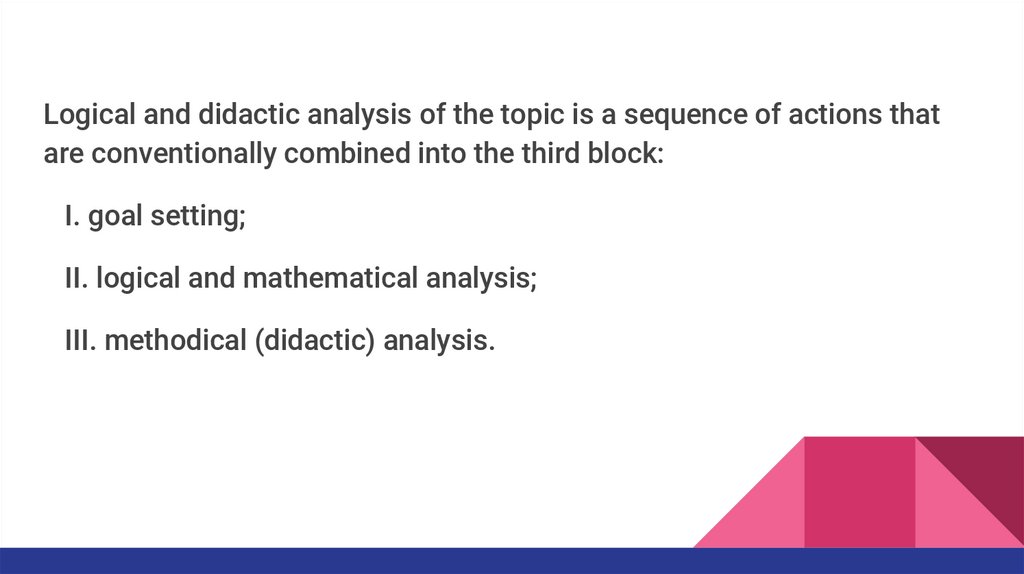 Logical and didactic analysis of the topic is a sequence of actions that are conventionally combined into the third block:

I. goal setting;

II. logical and mathematical analysis;

III. methodical (didactic) analysis.